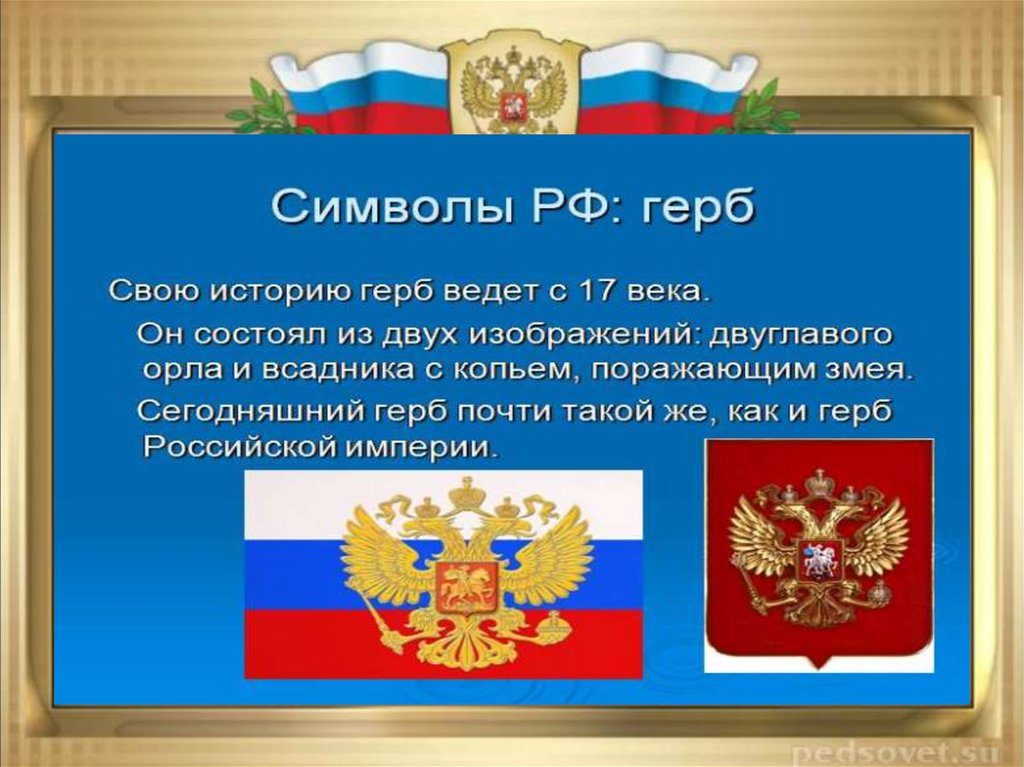 Символы РФ: герб

Свою историю герб ведет с 17 века.

Он состоял из двух изображений: двуглавого орла и всадника с копьем, поражающим змея.

Сегодняшний герб почти такой же, как и герб Российской империи.

pedsovet.su